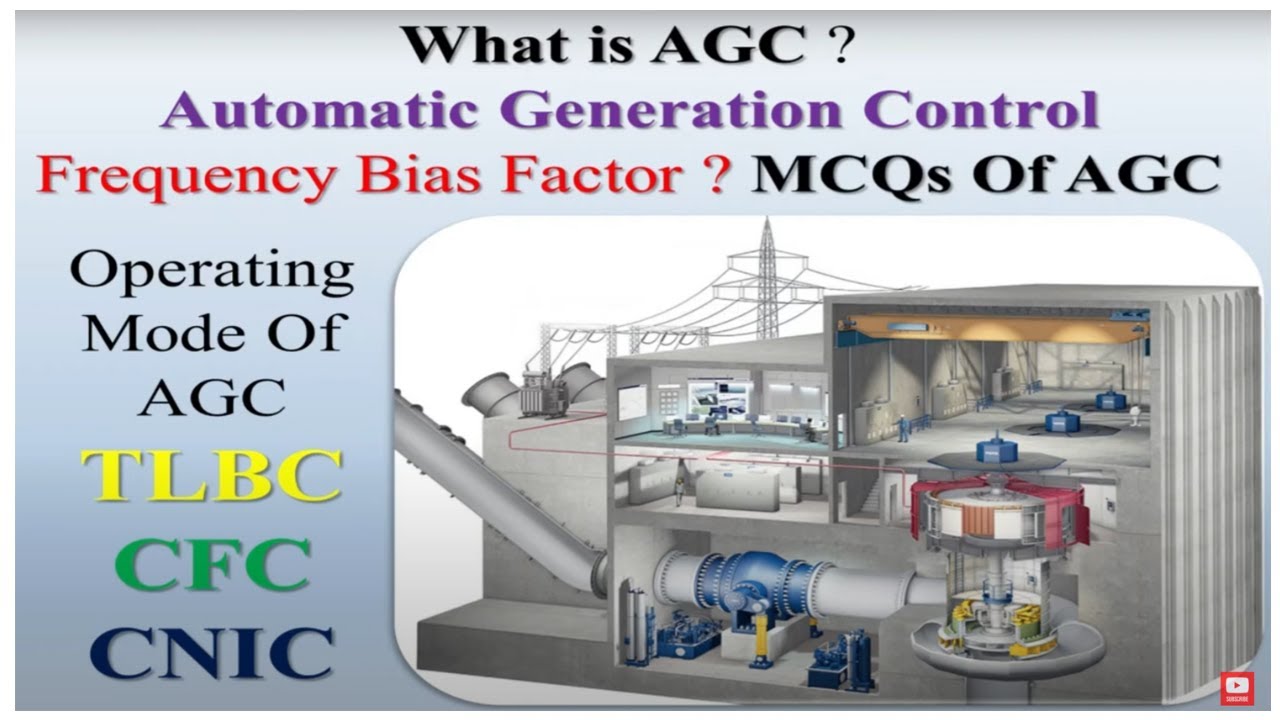 What is AGC ?
Automatic Generation Control
Frequency Bias Factor ? MCQs Of AGC

Operating Mode Of AGC
TLBC
CFC
CNIC

SUBSCRIBE